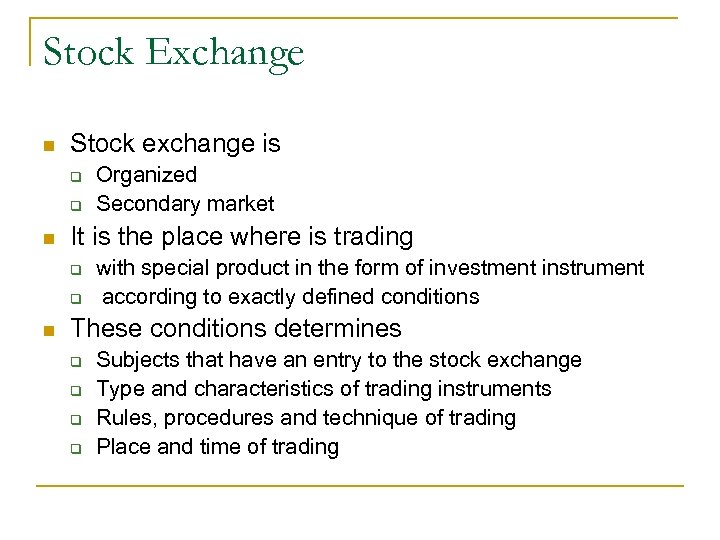 Stock Exchange

- Stock exchange is
  - Organized
  - Secondary market
- It is the place where is trading
  - with special product in the form of investment instrument
  - according to exactly defined conditions
- These conditions determines
  - Subjects that have an entry to the stock exchange
  - Type and characteristics of trading instruments
  - Rules, procedures and technique of trading
  - Place and time of trading